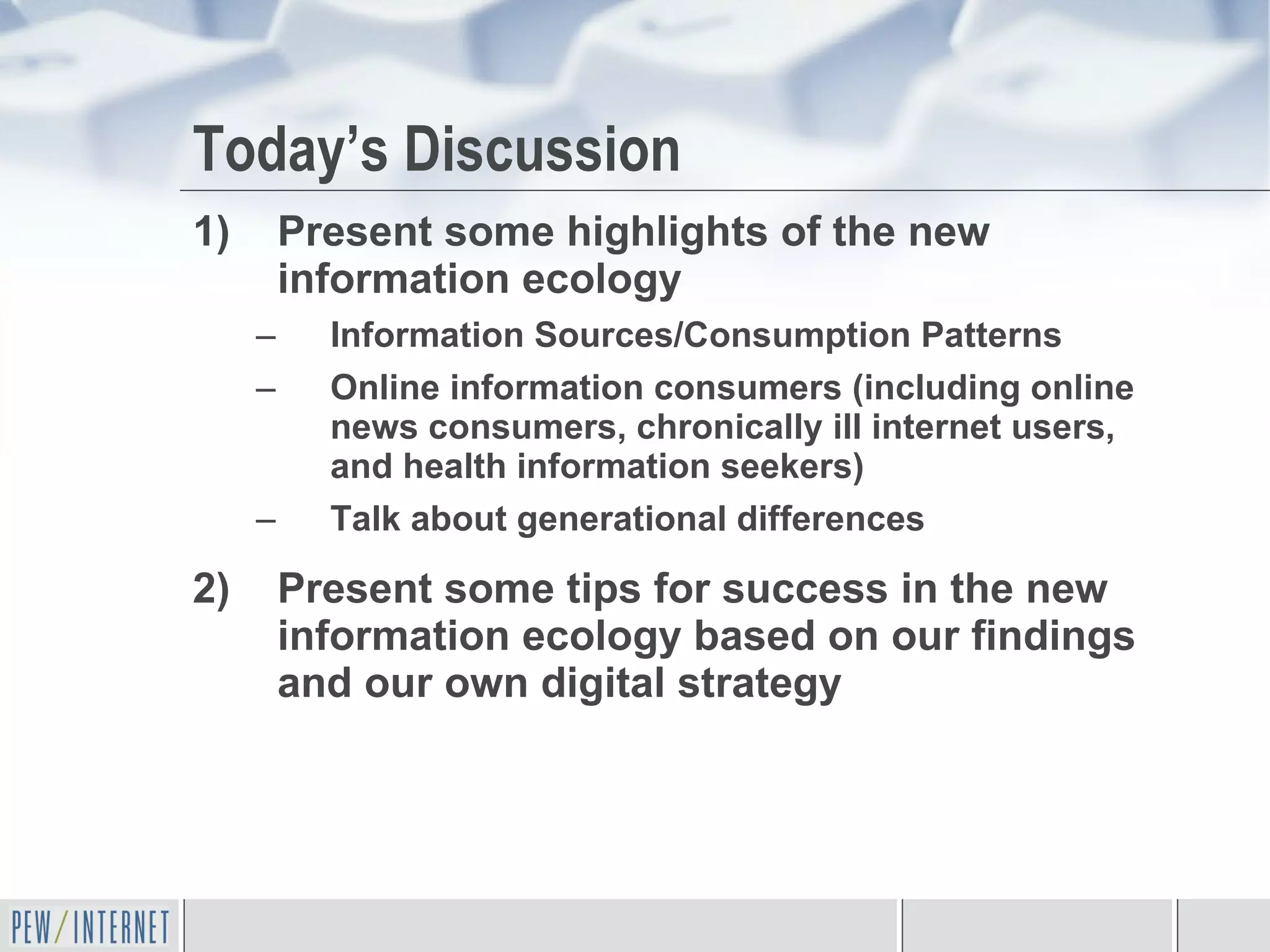 Today’s Discussion

1) Present some highlights of the new information ecology

– Information Sources/Consumption Patterns

– Online information consumers (including online news consumers, chronically ill internet users, and health information seekers)

– Talk about generational differences

2) Present some tips for success in the new information ecology based on our findings and our own digital strategy

PEW/INTERNET